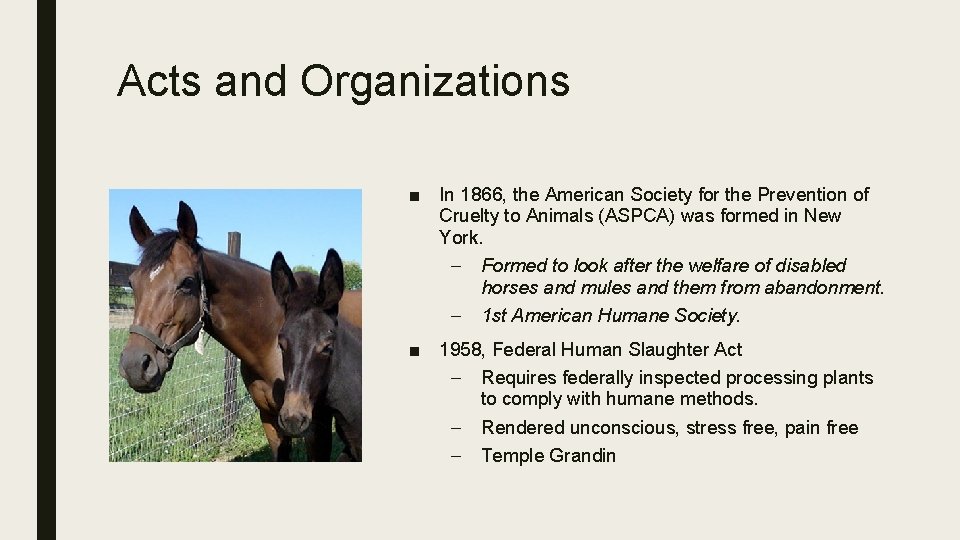 Acts and Organizations

■ In 1866, the American Society for the Prevention of Cruelty to Animals (ASPCA) was formed in New York.

– Formed to look after the welfare of disabled horses and mules and them from abandonment.

– 1st American Humane Society.

■ 1958, Federal Human Slaughter Act

– Requires federally inspected processing plants to comply with humane methods.

– Rendered unconscious, stress free, pain free

– Temple Grandin